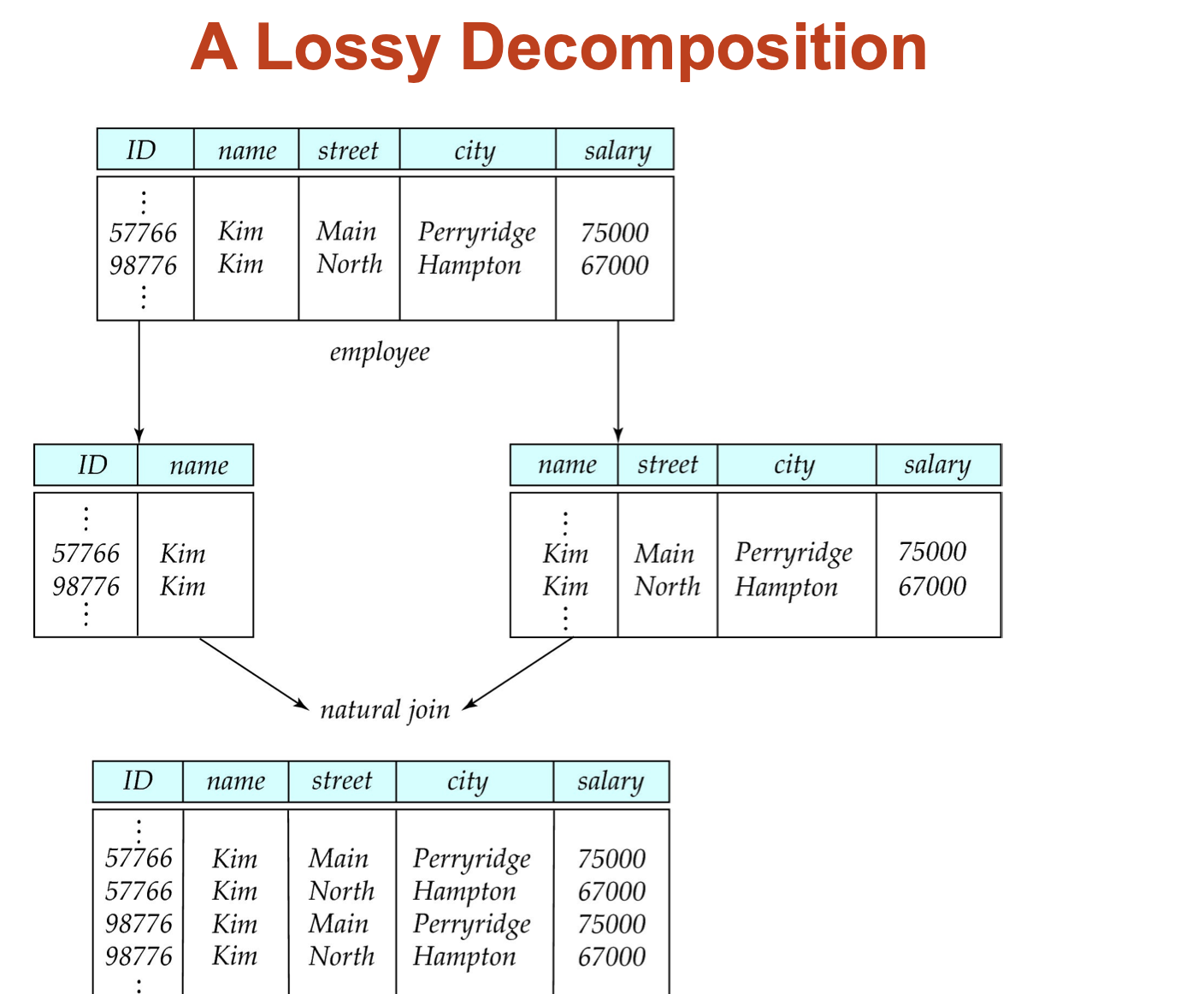 A Lossy Decomposition

| ID | name | street | city | salary |
|---|---|---|---|---|
| ⋮ | | | | |
| 57766 | Kim | Main | Perryridge | 75000 |
| 98776 | Kim | North | Hampton | 67000 |
| ⋮ | | | | |

employee

| ID | name |
|---|---|
| ⋮ | |
| 57766 | Kim |
| 98776 | Kim |
| ⋮ | |

| name | street | city | salary |
|---|---|---|---|
| ⋮ | | | |
| Kim | Main | Perryridge | 75000 |
| Kim | North | Hampton | 67000 |
| ⋮ | | | |

natural join

| ID | name | street | city | salary |
|---|---|---|---|---|
| ⋮ | | | | |
| 57766 | Kim | Main | Perryridge | 75000 |
| 57766 | Kim | North | Hampton | 67000 |
| 98776 | Kim | Main | Perryridge | 75000 |
| 98776 | Kim | North | Hampton | 67000 |
| ⋮ | | | | |